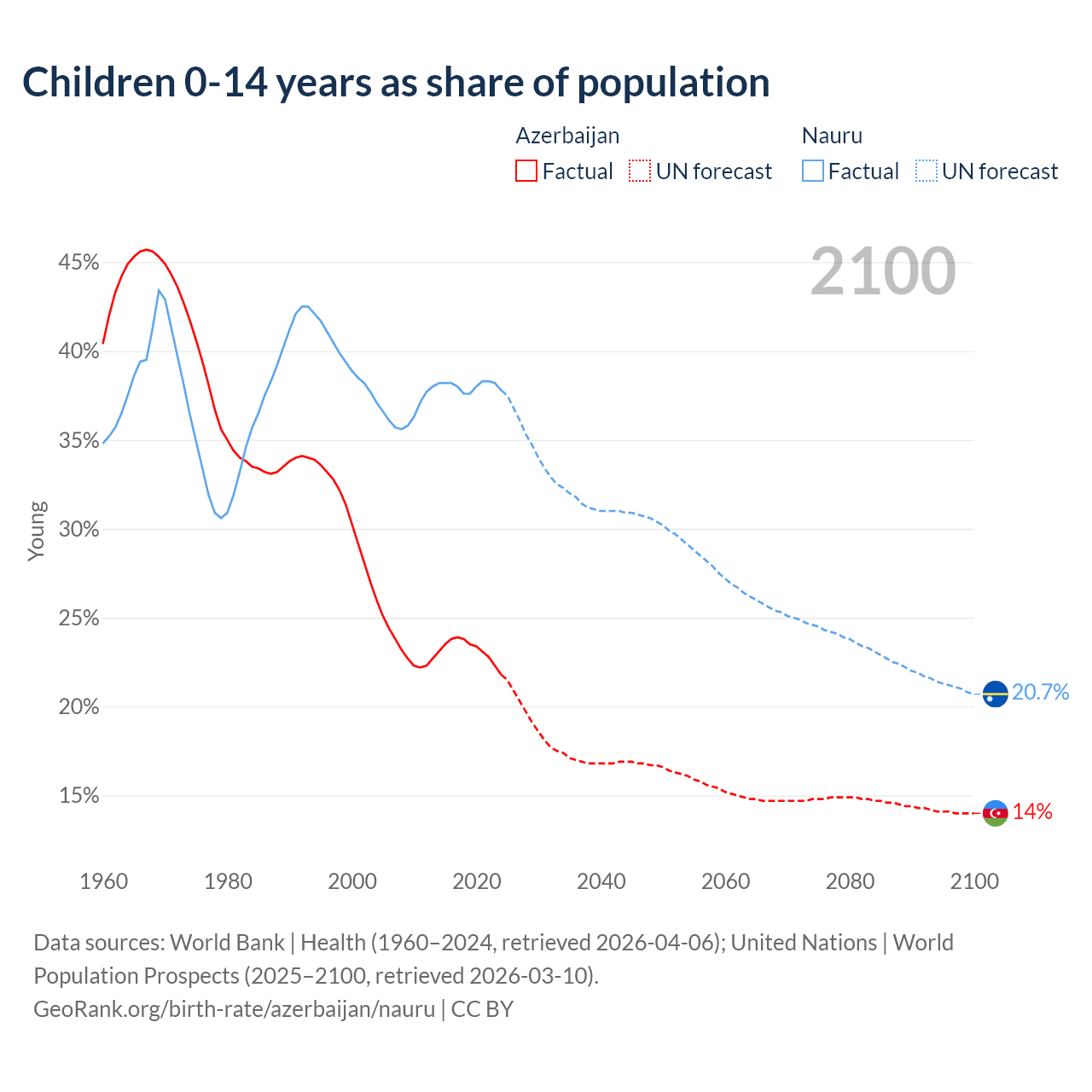 Children 0-14 years as share of population

Azerbaijan
Factual UN forecast

Nauru
Factual UN forecast

2100

Young

45%
40%
35%
30%
25%
20%
15%

20.7%
14%

1960 1980 2000 2020 2040 2060 2080 2100

Data sources: World Bank | Health (1960–2024, retrieved 2026-04-06); United Nations | World Population Prospects (2025–2100, retrieved 2026-03-10).
GeoRank.org/birth-rate/azerbaijan/nauru | CC BY